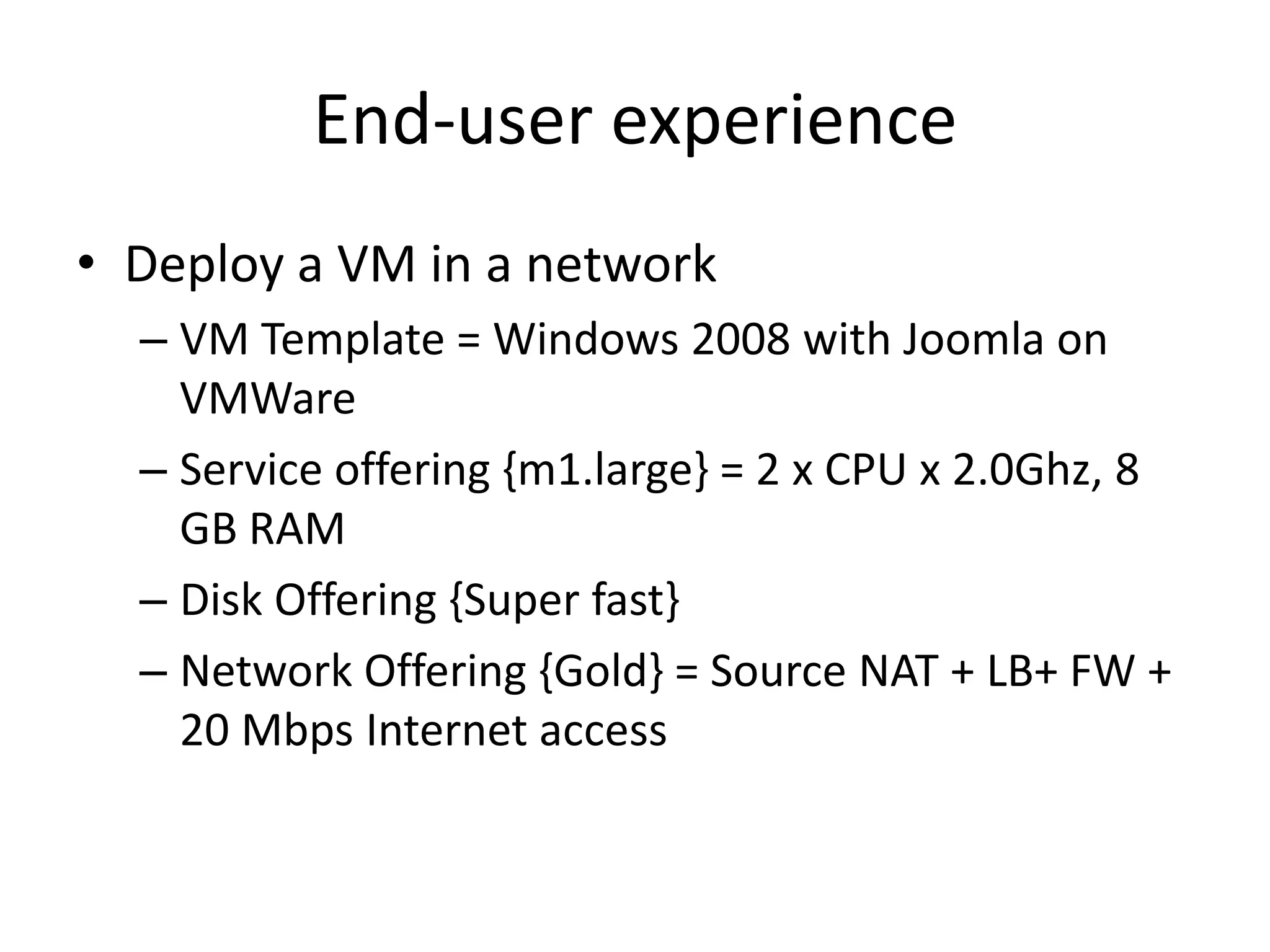 End-user experience

• Deploy a VM in a network

– VM Template = Windows 2008 with Joomla on VMWare

– Service offering {m1.large} = 2 x CPU x 2.0Ghz, 8 GB RAM

– Disk Offering {Super fast}

– Network Offering {Gold} = Source NAT + LB+ FW + 20 Mbps Internet access